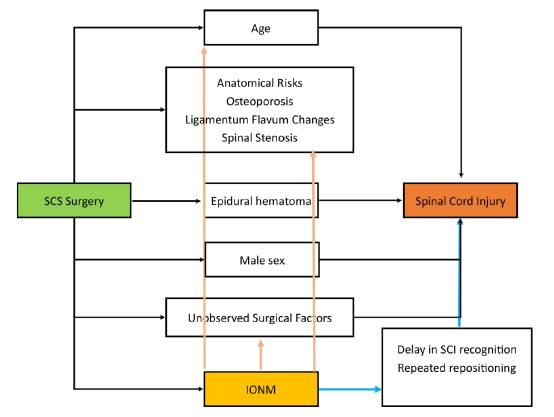 Age

Anatomical Risks
Osteoporosis
Ligamentum Flavum Changes
Spinal Stenosis

SCS Surgery

Epidural hematoma

Spinal Cord Injury

Male sex

Unobserved Surgical Factors

Delay in SCI recognition
Repeated repositioning

IONM